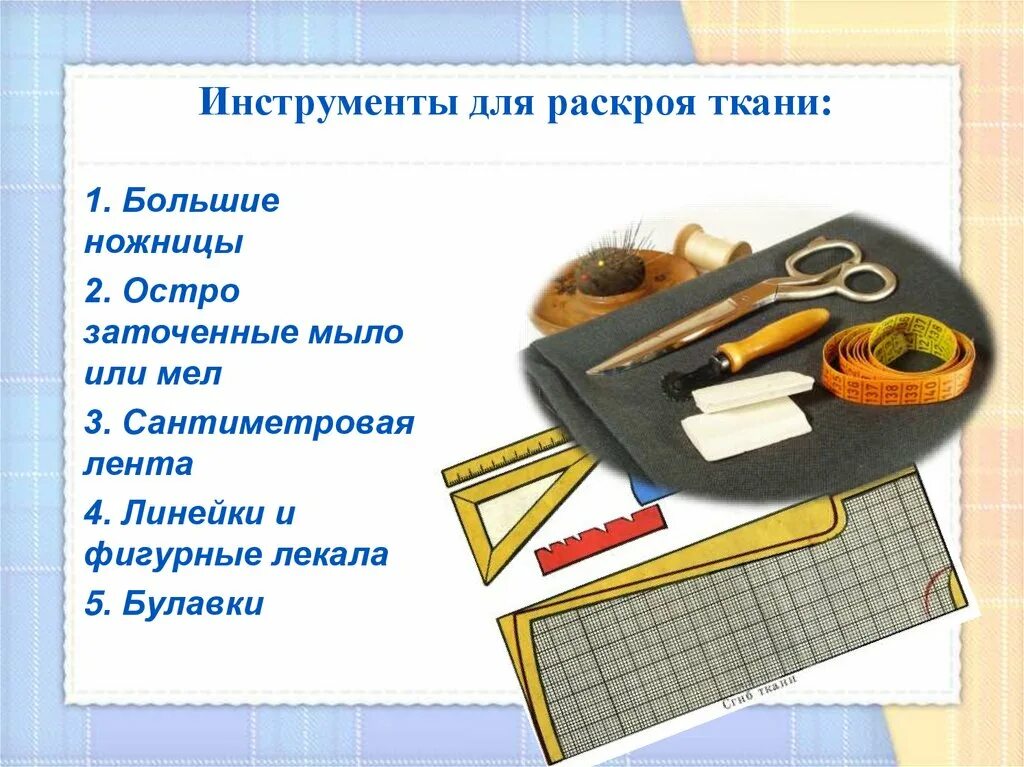 Инструменты для раскроя ткани:

1. Большие ножницы

2. Остро заточенные мыло или мел

3. Сантиметровая лента

4. Линейки и фигурные лекала

5. Булавки

Сгиб ткани